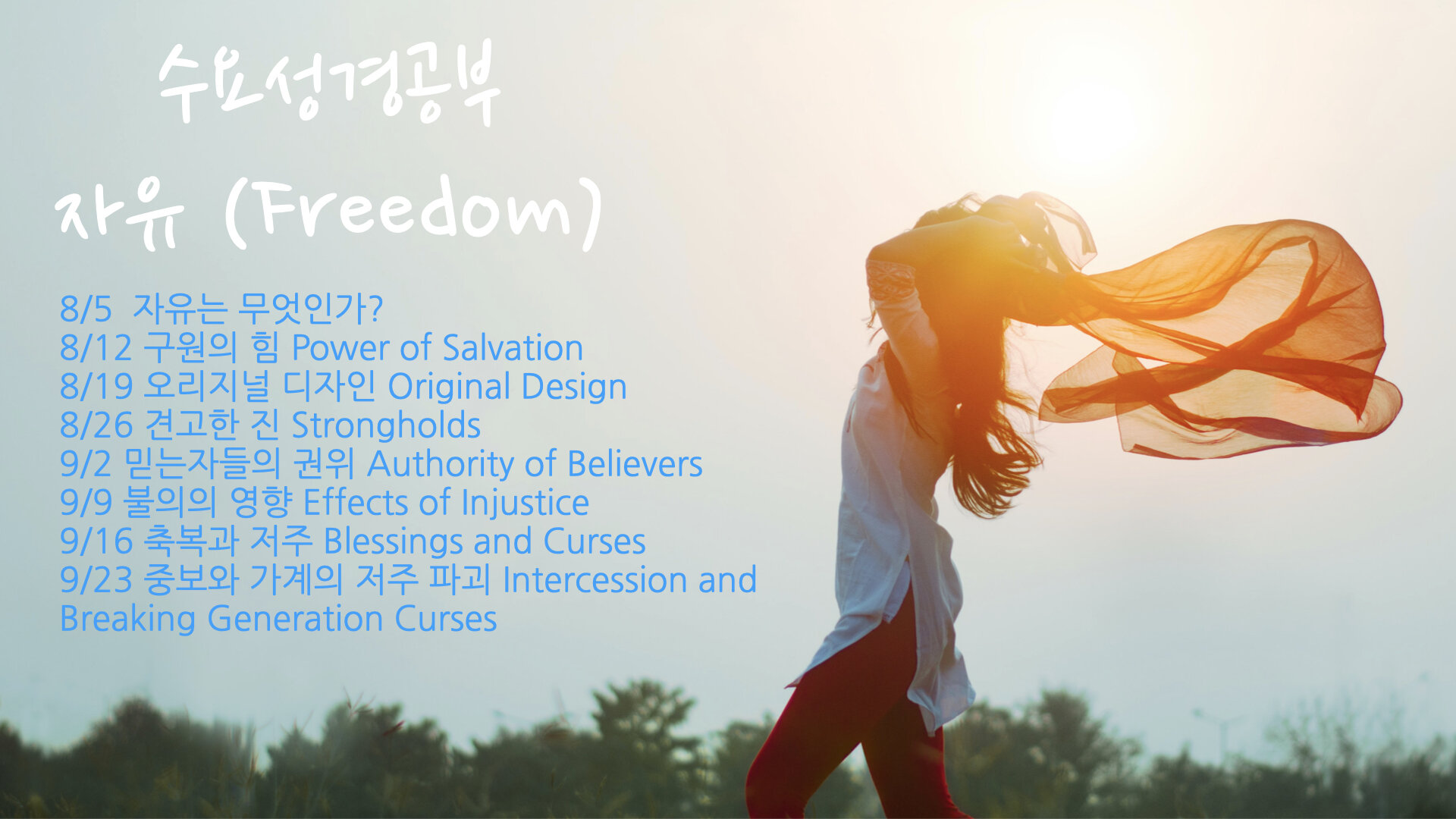 수요성경공부

자유 (Freedom)

8/5 자유는 무엇인가?
8/12 구원의 힘 Power of Salvation
8/19 오리지널 디자인 Original Design
8/26 견고한 진 Strongholds
9/2 믿는자들의 권위 Authority of Believers
9/9 불의의 영향 Effects of Injustice
9/16 축복과 저주 Blessings and Curses
9/23 중보와 가계의 저주 파괴 Intercession and Breaking Generation Curses